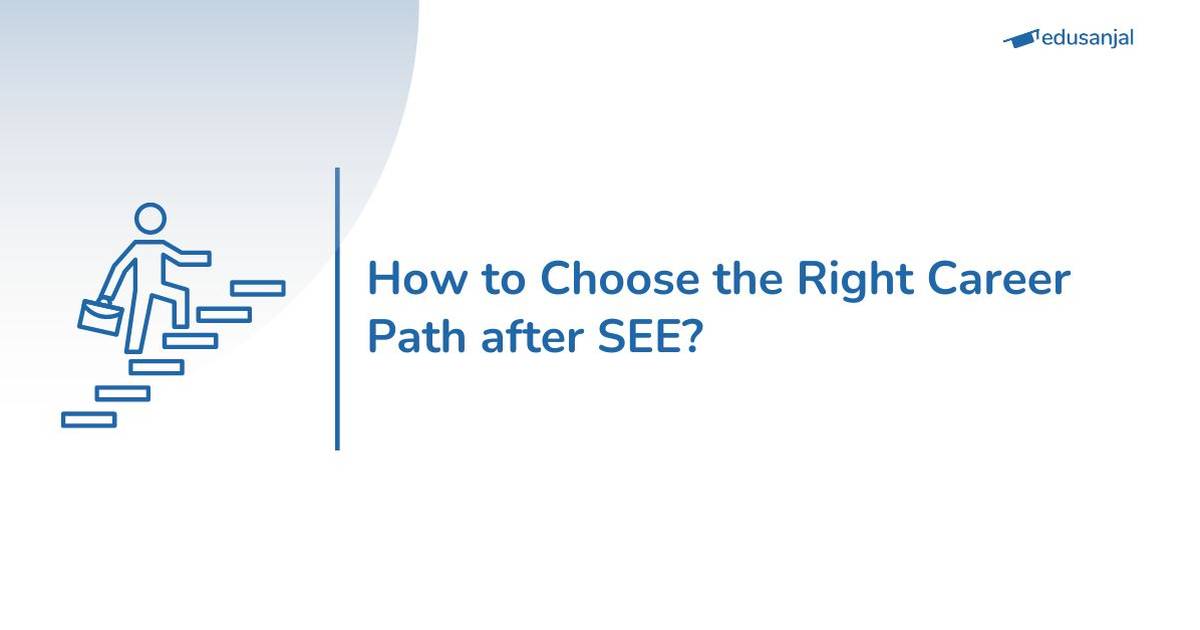 edusanjal

How to Choose the Right Career Path after SEE?